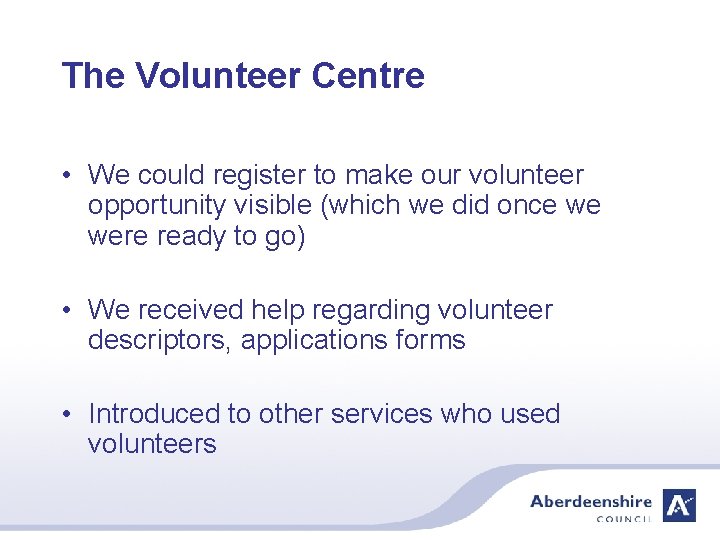 The Volunteer Centre

• We could register to make our volunteer opportunity visible (which we did once we were ready to go)

• We received help regarding volunteer descriptors, applications forms

• Introduced to other services who used volunteers

Aberdeenshire COUNCIL